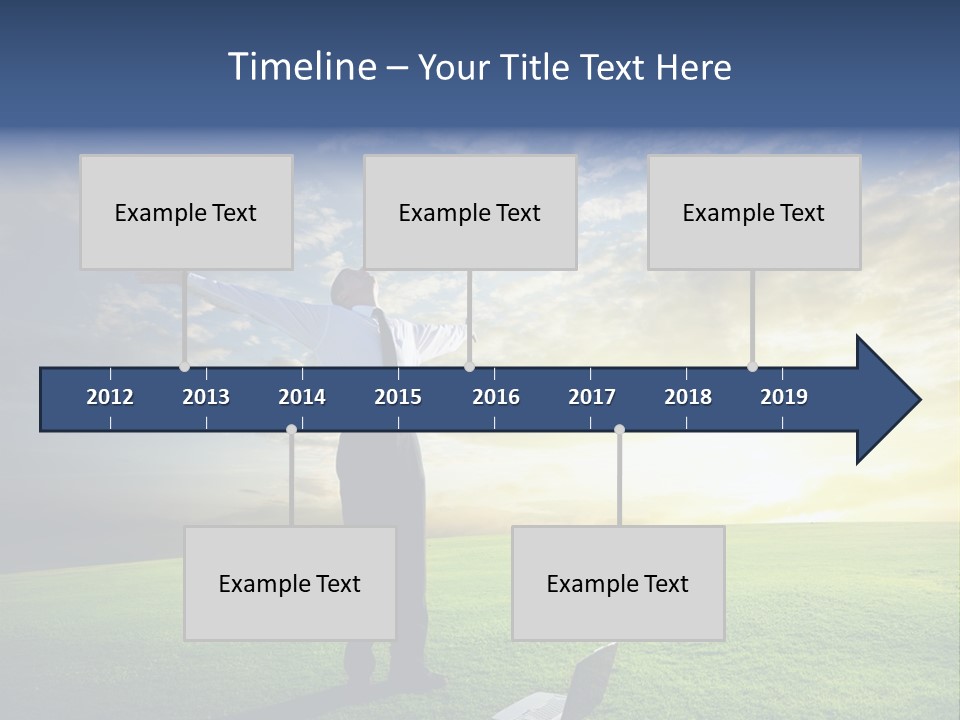 Timeline – Your Title Text Here

Example Text

Example Text

Example Text

2012 2013 2014 2015 2016 2017 2018 2019

Example Text

Example Text